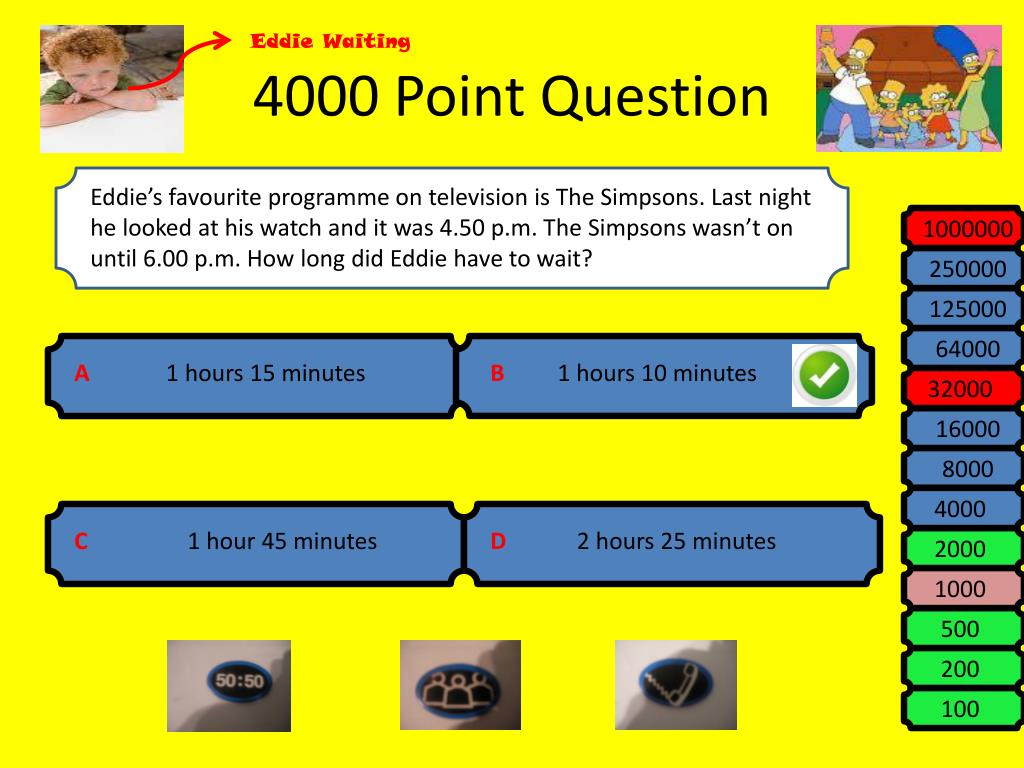 Eddie Waiting

4000 Point Question

Eddie's favourite programme on television is The Simpsons. Last night he looked at his watch and it was 4.50 p.m. The Simpsons wasn't on until 6.00 p.m. How long did Eddie have to wait?

A 1 hours 15 minutes

B 1 hours 10 minutes

C 1 hour 45 minutes

D 2 hours 25 minutes

1000000
250000
125000
64000
32000
16000
8000
4000
2000
1000
500
200
100

50:50